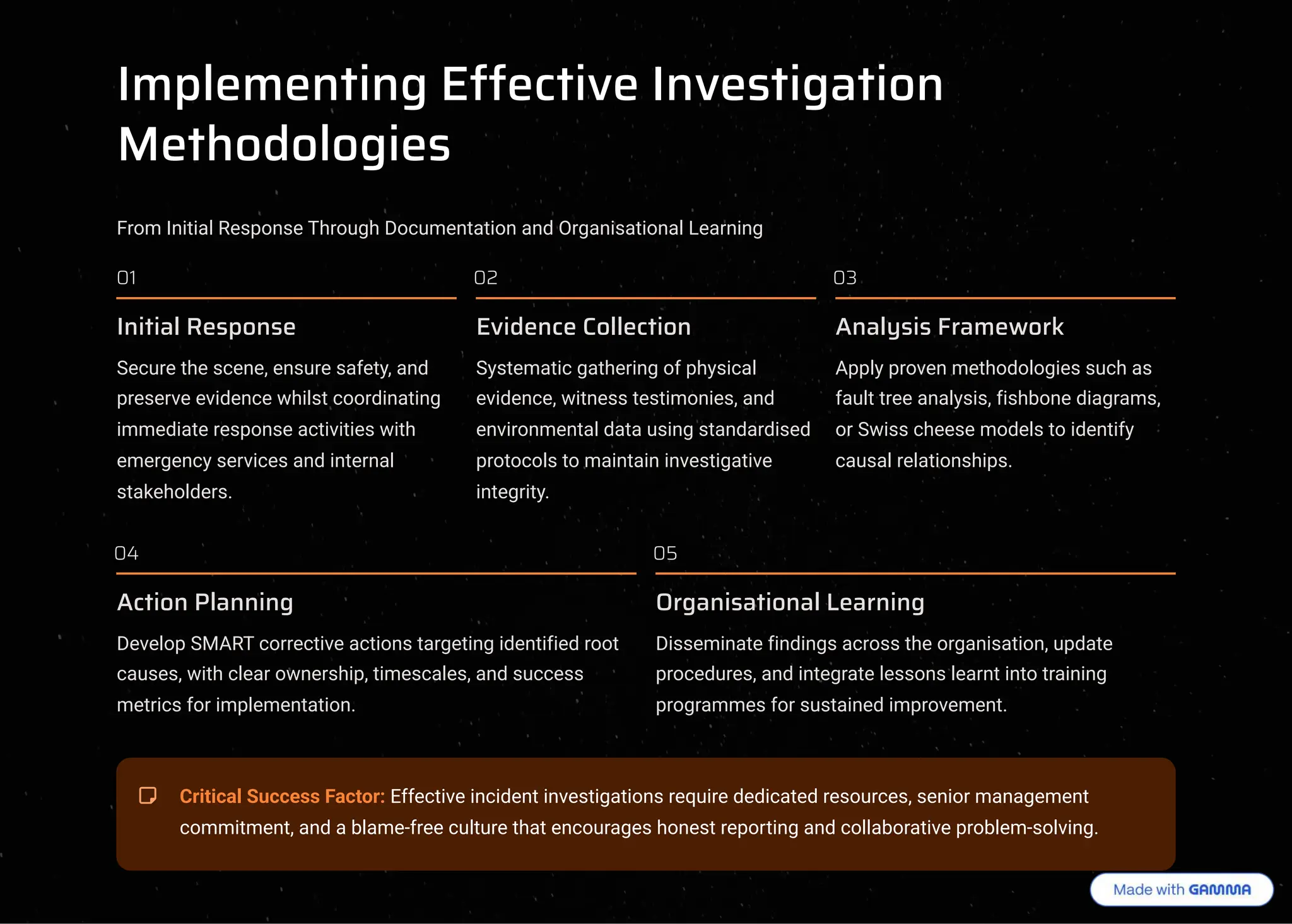 Implementing Effective Investigation Methodologies

From Initial Response Through Documentation and Organisational Learning

01

Initial Response

Secure the scene, ensure safety, and preserve evidence whilst coordinating immediate response activities with emergency services and internal stakeholders.

02

Evidence Collection

Systematic gathering of physical evidence, witness testimonies, and environmental data using standardised protocols to maintain investigative integrity.

03

Analysis Framework

Apply proven methodologies such as fault tree analysis, fishbone diagrams, or Swiss cheese models to identify causal relationships.

04

Action Planning

Develop SMART corrective actions targeting identified root causes, with clear ownership, timescales, and success metrics for implementation.

05

Organisational Learning

Disseminate findings across the organisation, update procedures, and integrate lessons learnt into training programmes for sustained improvement.

Critical Success Factor: Effective incident investigations require dedicated resources, senior management commitment, and a blame-free culture that encourages honest reporting and collaborative problem-solving.

Made with GAMMA